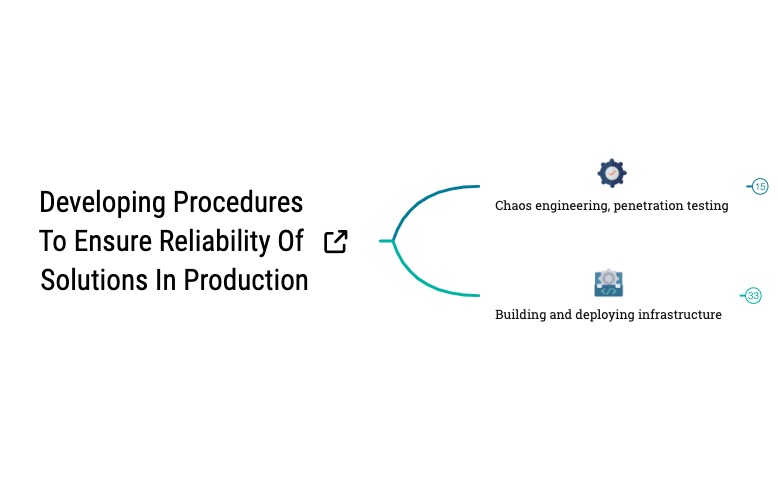 Developing Procedures To Ensure Reliability Of Solutions In Production

Chaos engineering, penetration testing

15

Building and deploying infrastructure

33